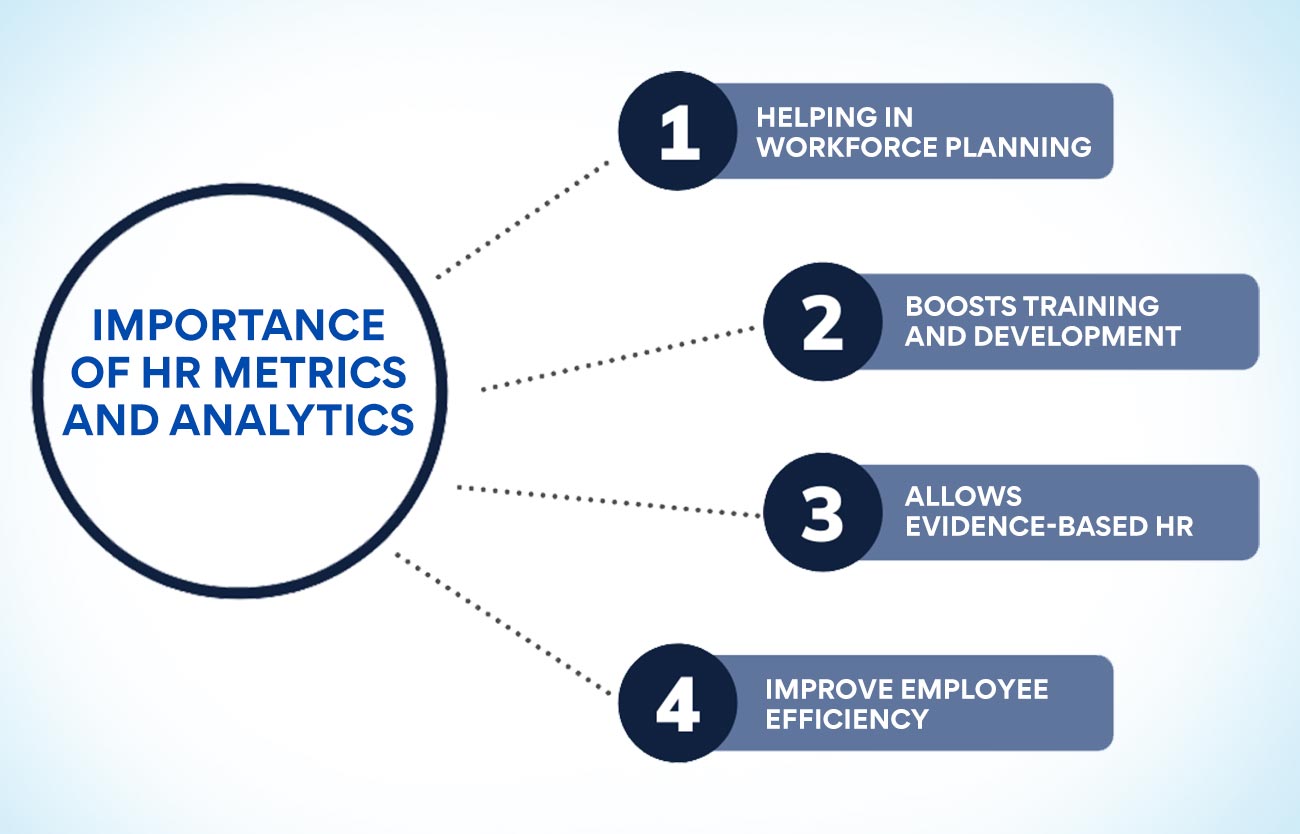 IMPORTANCE OF HR METRICS AND ANALYTICS

1 HELPING IN WORKFORCE PLANNING

2 BOOSTS TRAINING AND DEVELOPMENT

3 ALLOWS EVIDENCE-BASED HR

4 IMPROVE EMPLOYEE EFFICIENCY